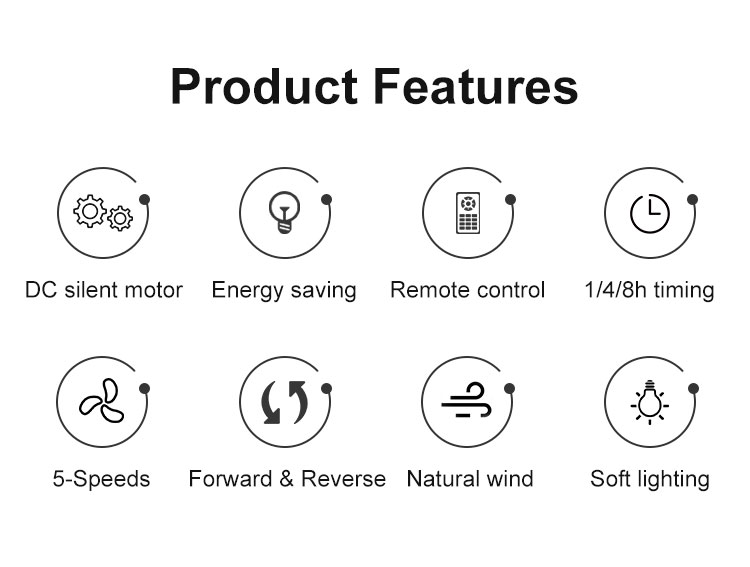 Product Features

DC silent motor

Energy saving

Remote control

1/4/8h timing

5-Speeds

Forward & Reverse

Natural wind

Soft lighting